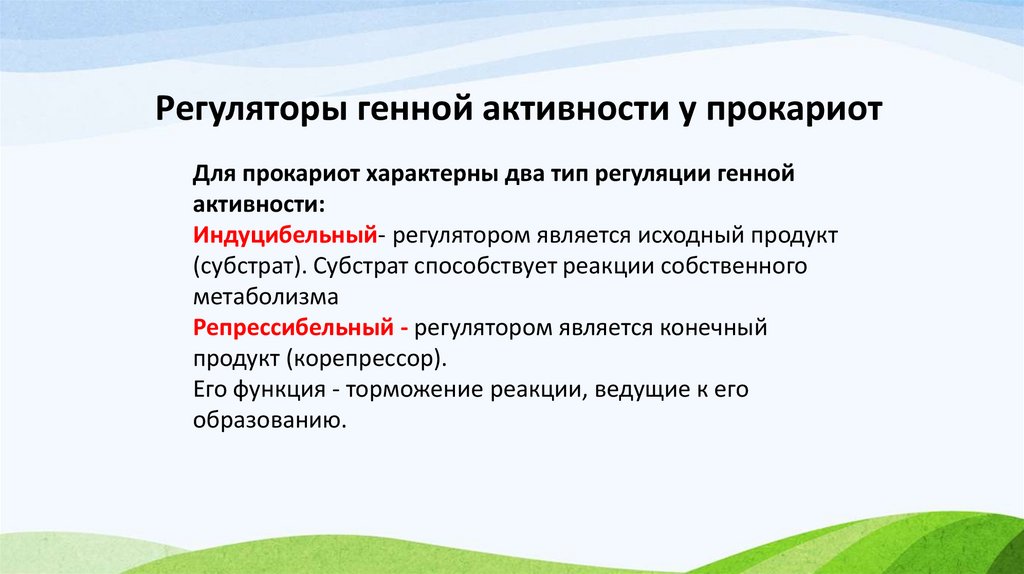 Регуляторы генной активности у прокариот

Для прокариот характерны два тип регуляции генной активности:
Индуцибельный- регулятором является исходный продукт (субстрат). Субстрат способствует реакции собственного метаболизма
Репрессибельный - регулятором является конечный продукт (корепрессор).
Его функция - торможение реакции, ведущие к его образованию.